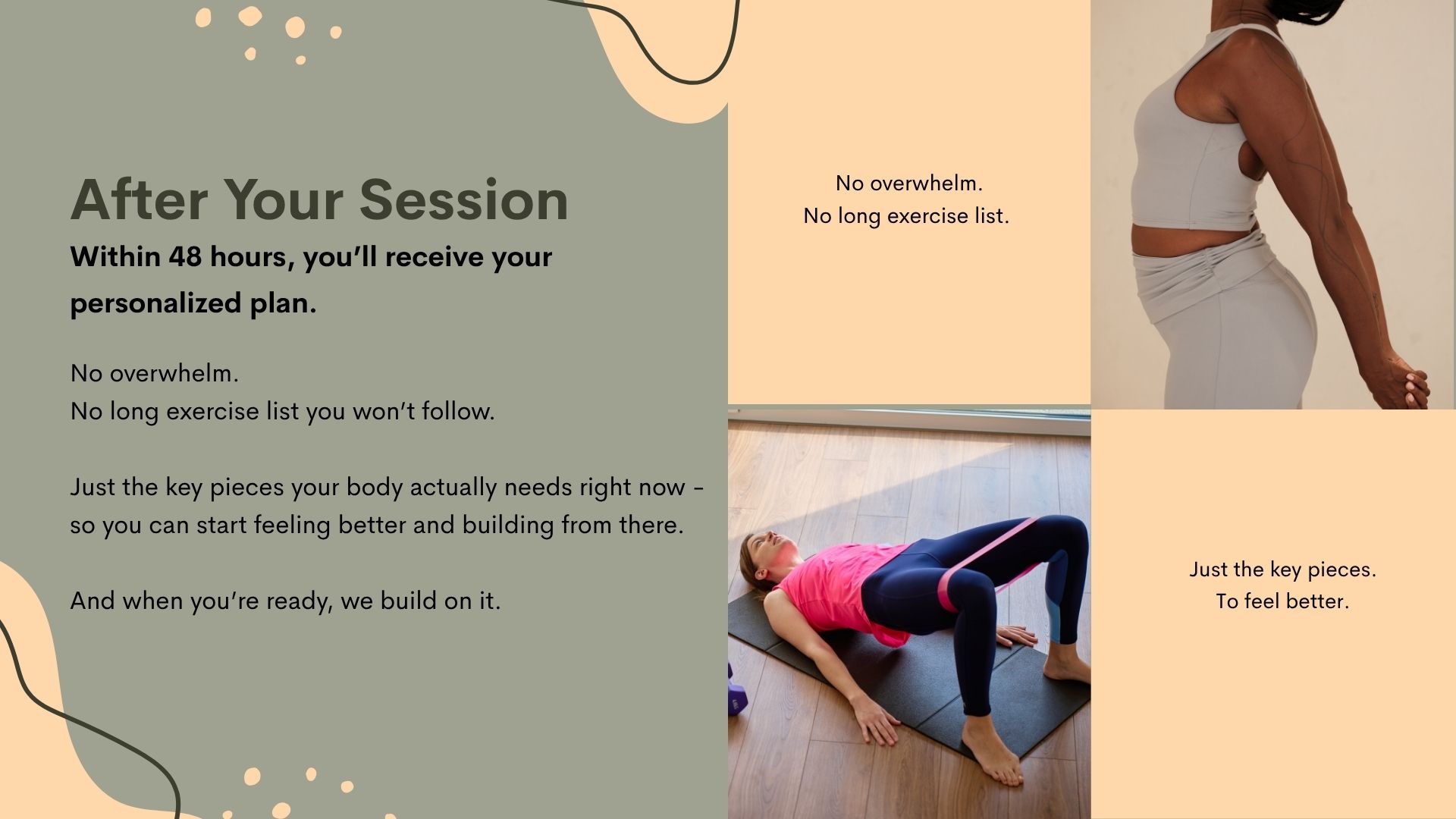 After Your Session

Within 48 hours, you'll receive your personalized plan.

No overwhelm.
No long exercise list you won't follow.

Just the key pieces your body actually needs right now - so you can start feeling better and building from there.

And when you're ready, we build on it.

No overwhelm.
No long exercise list.

Just the key pieces.
To feel better.